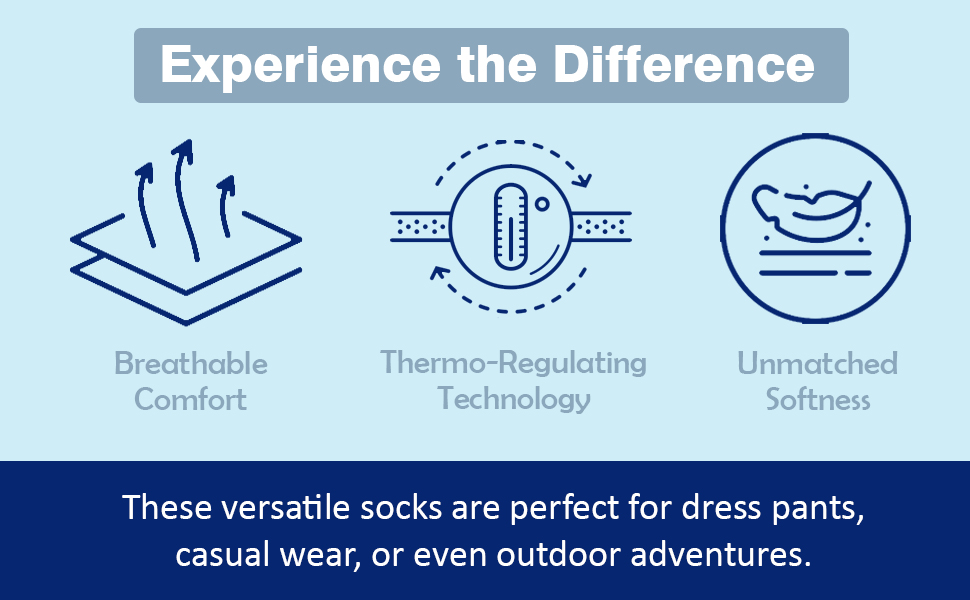 Experience the Difference

Breathable Comfort

Thermo-Regulating Technology

Unmatched Softness

These versatile socks are perfect for dress pants, casual wear, or even outdoor adventures.